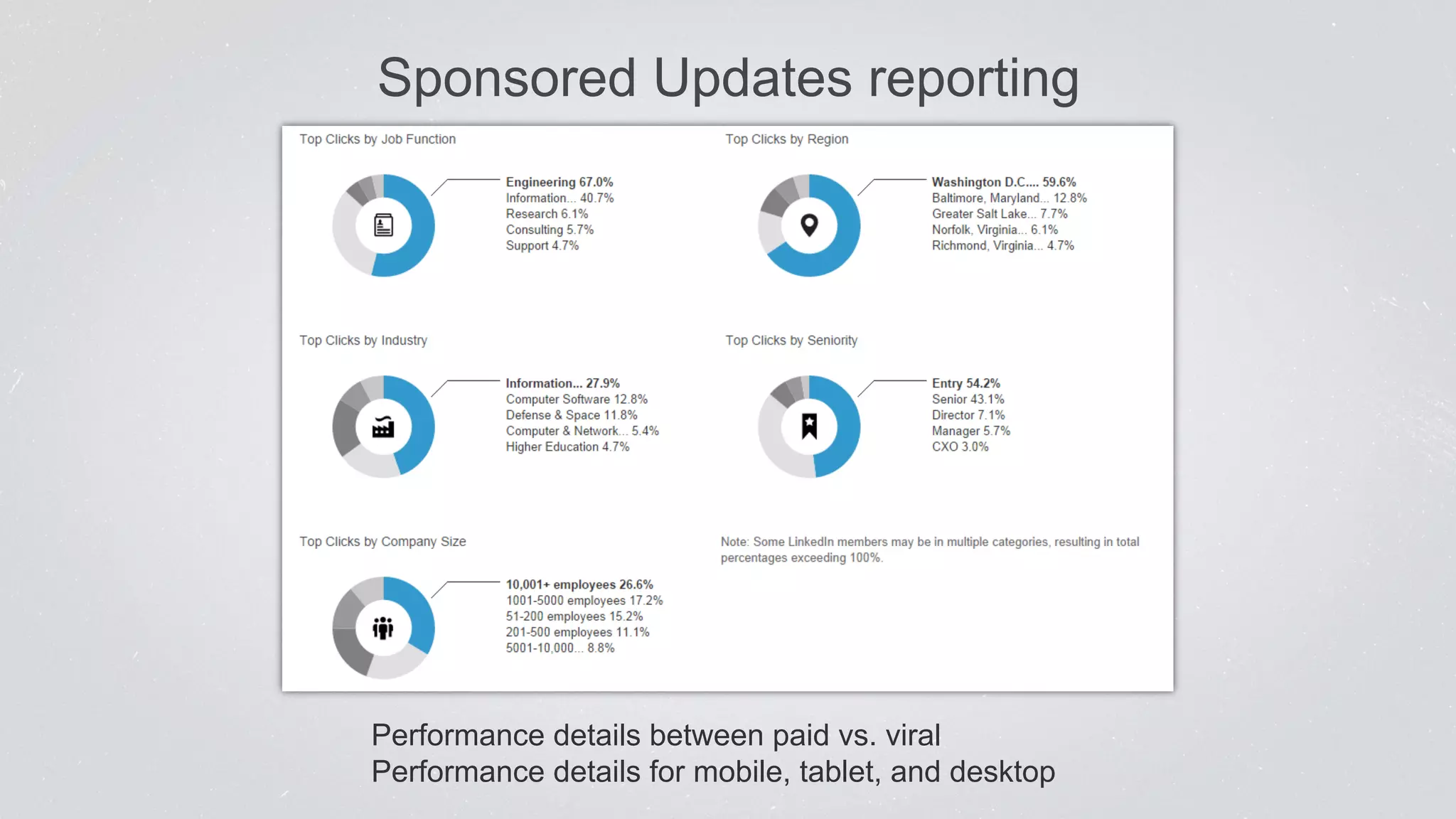 Sponsored Updates reporting

Top Clicks by Job Function

Engineering 67.0%
Information... 40.7%
Research 6.1%
Consulting 5.7%
Support 4.7%

Top Clicks by Region

Washington D.C.... 59.6%
Baltimore, Maryland... 12.8%
Greater Salt Lake... 7.7%
Norfolk, Virginia... 6.1%
Richmond, Virginia... 4.7%

Top Clicks by Industry

Information... 27.9%
Computer Software 12.8%
Defense & Space 11.8%
Computer & Network... 5.4%
Higher Education 4.7%

Top Clicks by Seniority

Entry 54.2%
Senior 43.1%
Director 7.1%
Manager 5.7%
CXO 3.0%

Top Clicks by Company Size

10,001+ employees 26.6%
1001-5000 employees 17.2%
51-200 employees 15.2%
201-500 employees 11.1%
5001-10,000... 8.8%

Note: Some LinkedIn members may be in multiple categories, resulting in total percentages exceeding 100%.

Performance details between paid vs. viral
Performance details for mobile, tablet, and desktop